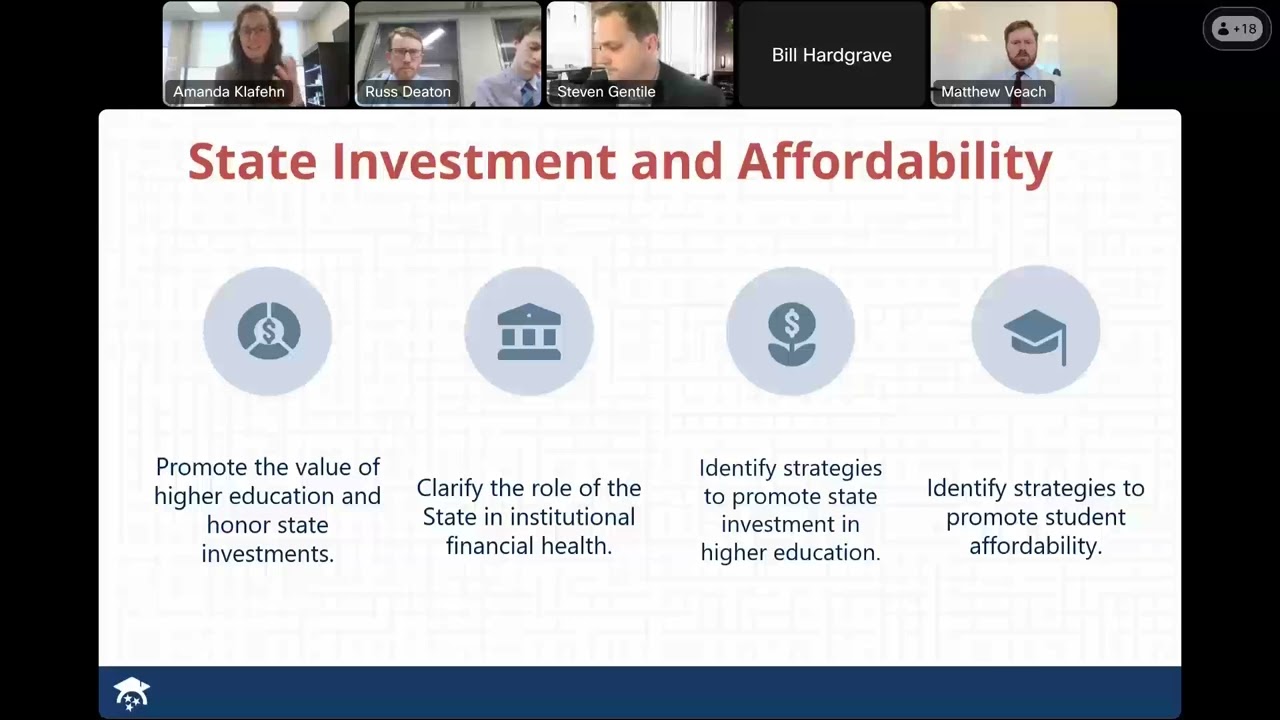 Amanda Klafehn
Russ Deaton
Steven Gentile
Bill Hardgrave
Matthew Veach
+18

State Investment and Affordability

Promote the value of higher education and honor state investments.

Clarify the role of the State in institutional financial health.

Identify strategies to promote state investment in higher education.

Identify strategies to promote student affordability.